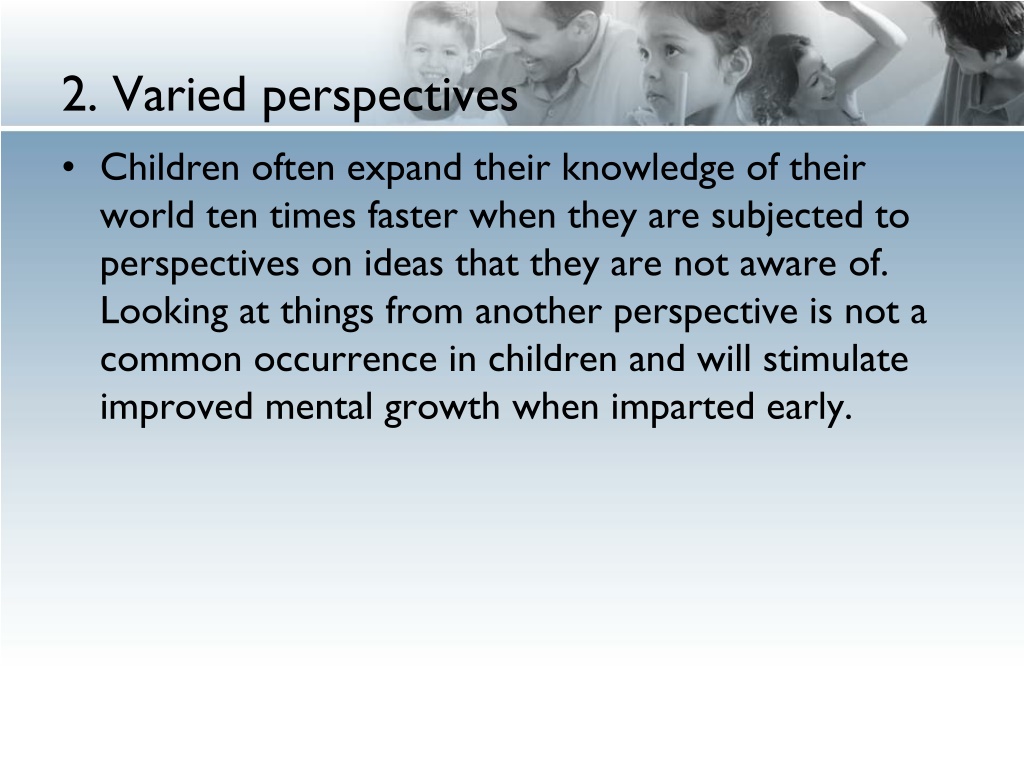 2. Varied perspectives

• Children often expand their knowledge of their world ten times faster when they are subjected to perspectives on ideas that they are not aware of. Looking at things from another perspective is not a common occurrence in children and will stimulate improved mental growth when imparted early.